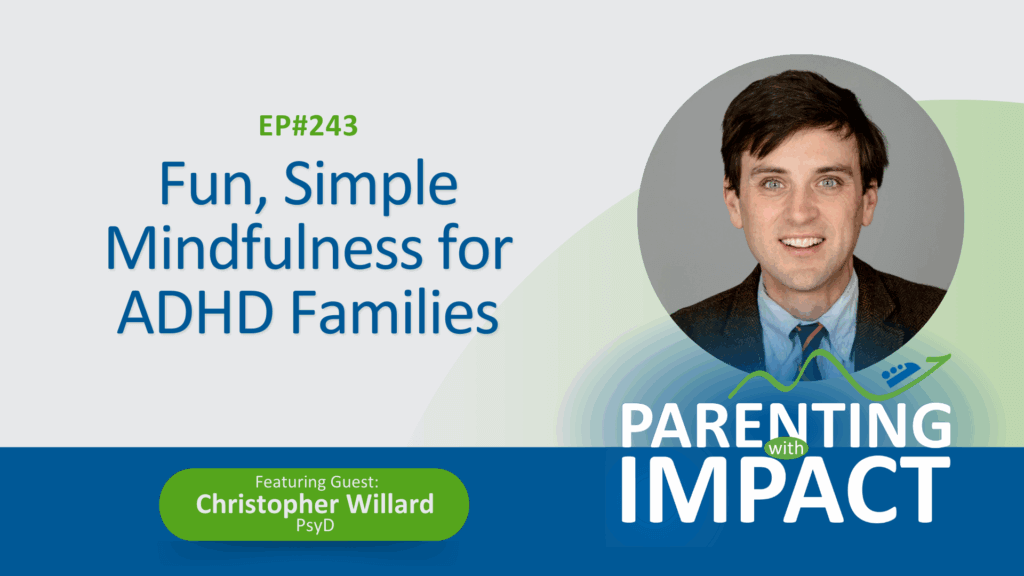 EP#243

Fun, Simple Mindfulness for ADHD Families

Featuring Guest:
Christopher Willard
PsyD

PARENTING with IMPACT